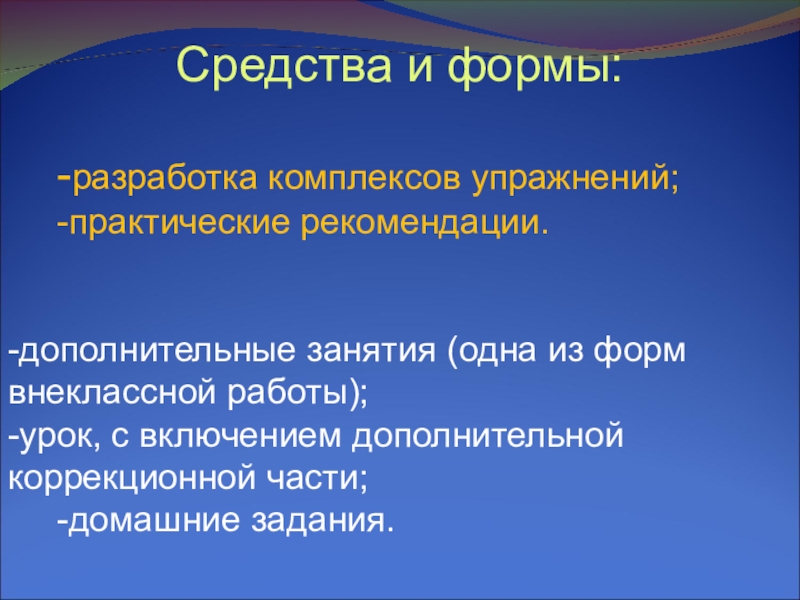 Средства и формы:

-разработка комплексов упражнений;
-практические рекомендации.

-дополнительные занятия (одна из форм внеклассной работы);
-урок, с включением дополнительной коррекционной части;
-домашние задания.